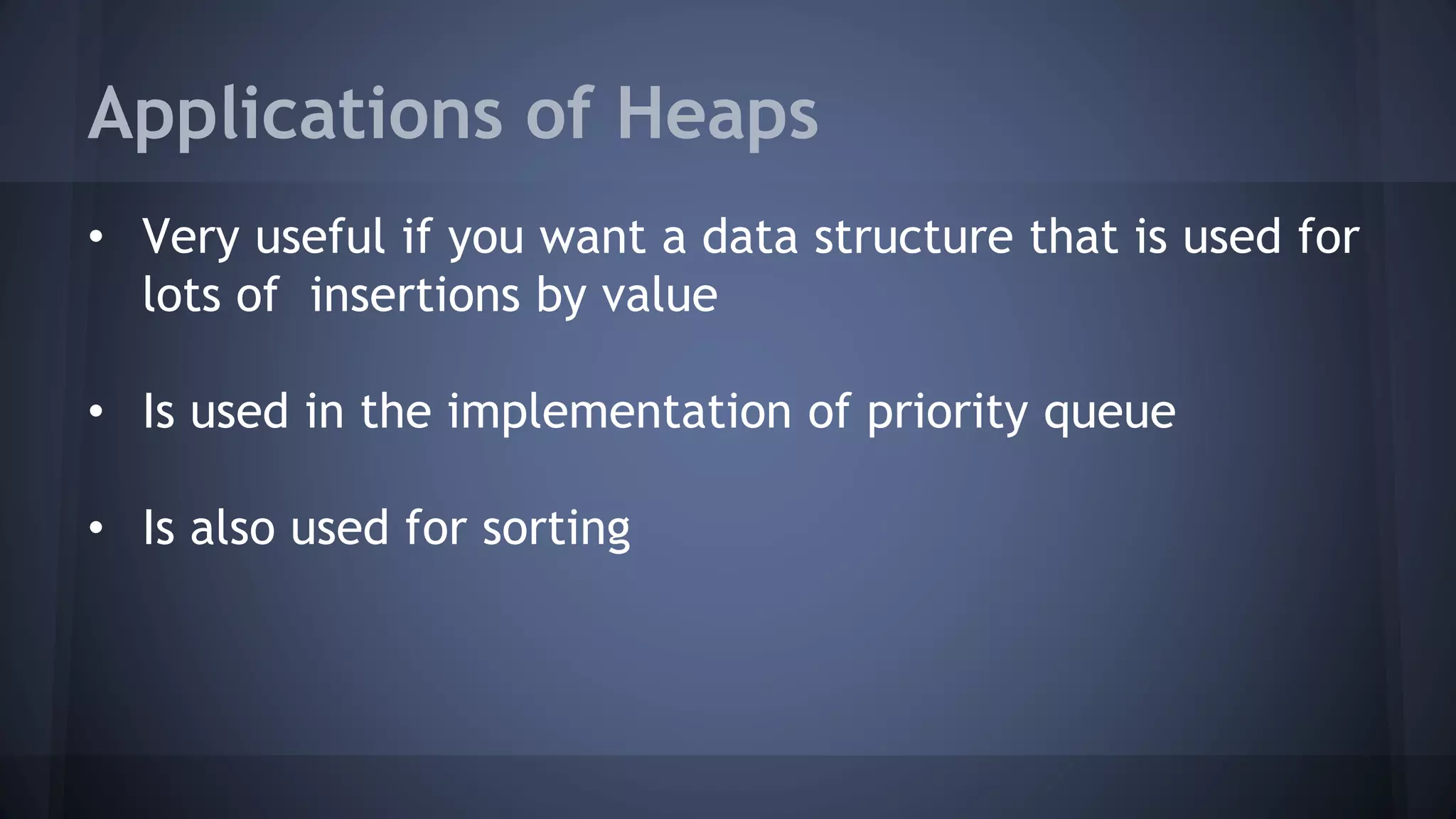 Applications of Heaps

• Very useful if you want a data structure that is used for lots of insertions by value

• Is used in the implementation of priority queue

• Is also used for sorting